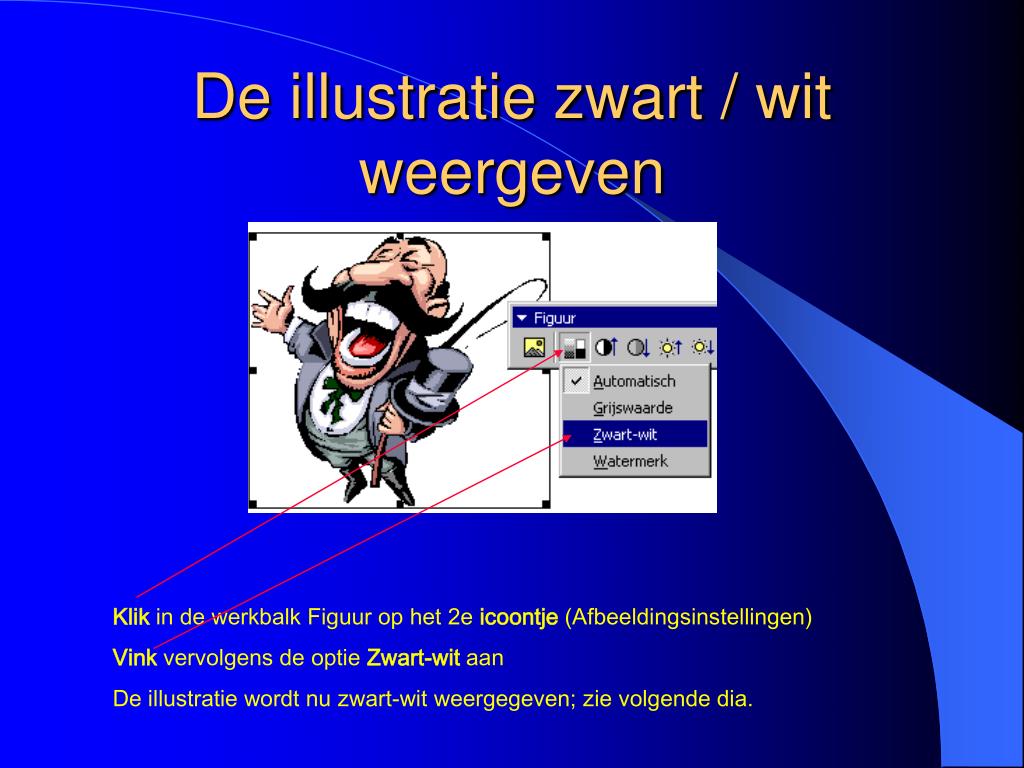 De illustratie zwart / wit weergeven

Figuur

Automatisch
Grijswaarde
Zwart-wit
Watermerk

Klik in de werkbalk Figuur op het 2e icoontje (Afbeeldingsinstellingen)

Vink vervolgens de optie Zwart-wit aan

De illustratie wordt nu zwart-wit weergegeven; zie volgende dia.